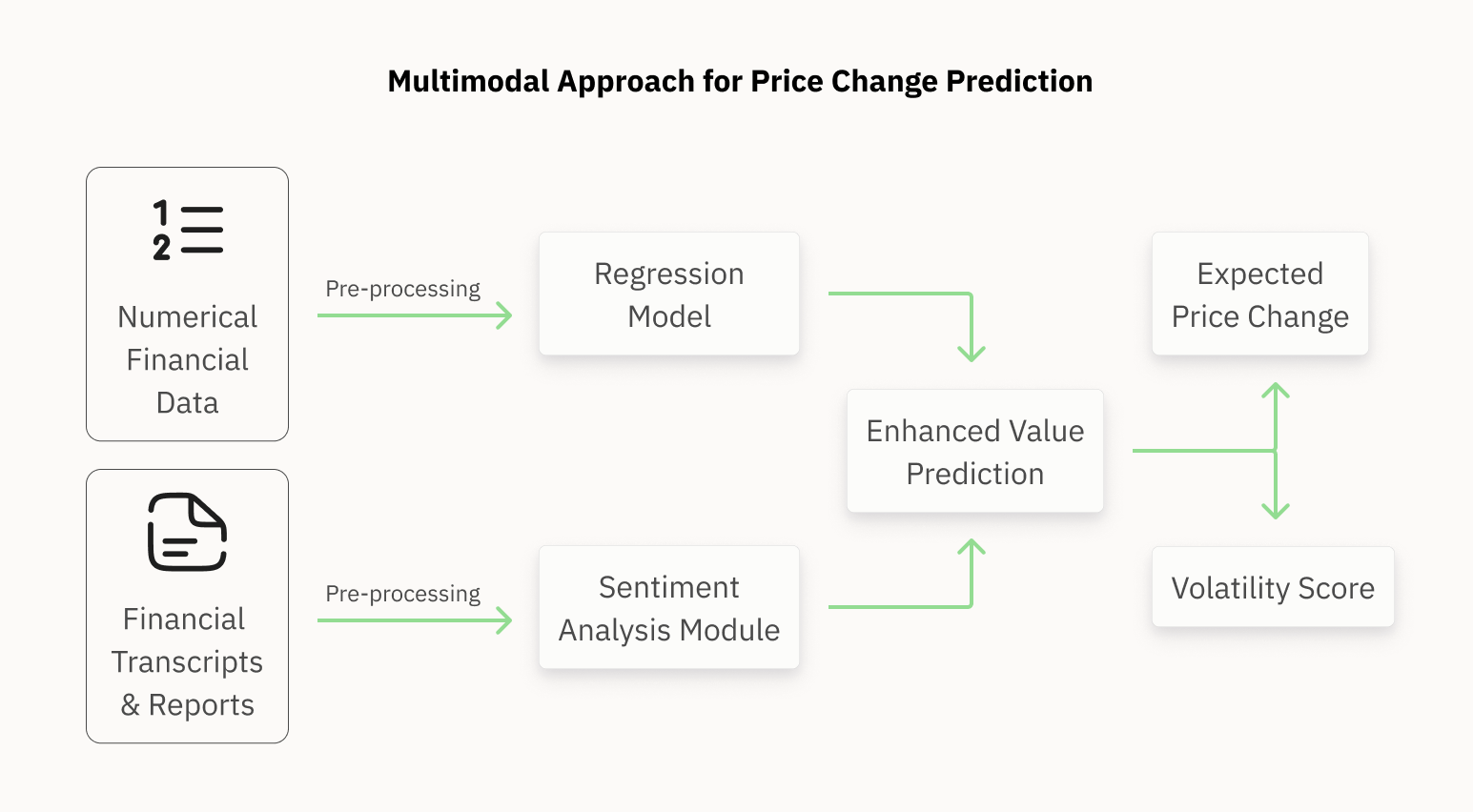 Multimodal Approach for Price Change Prediction

1
2

Numerical Financial Data

Pre-processing

Regression Model

Financial Transcripts & Reports

Pre-processing

Sentiment Analysis Module

Enhanced Value Prediction

Expected Price Change

Volatility Score